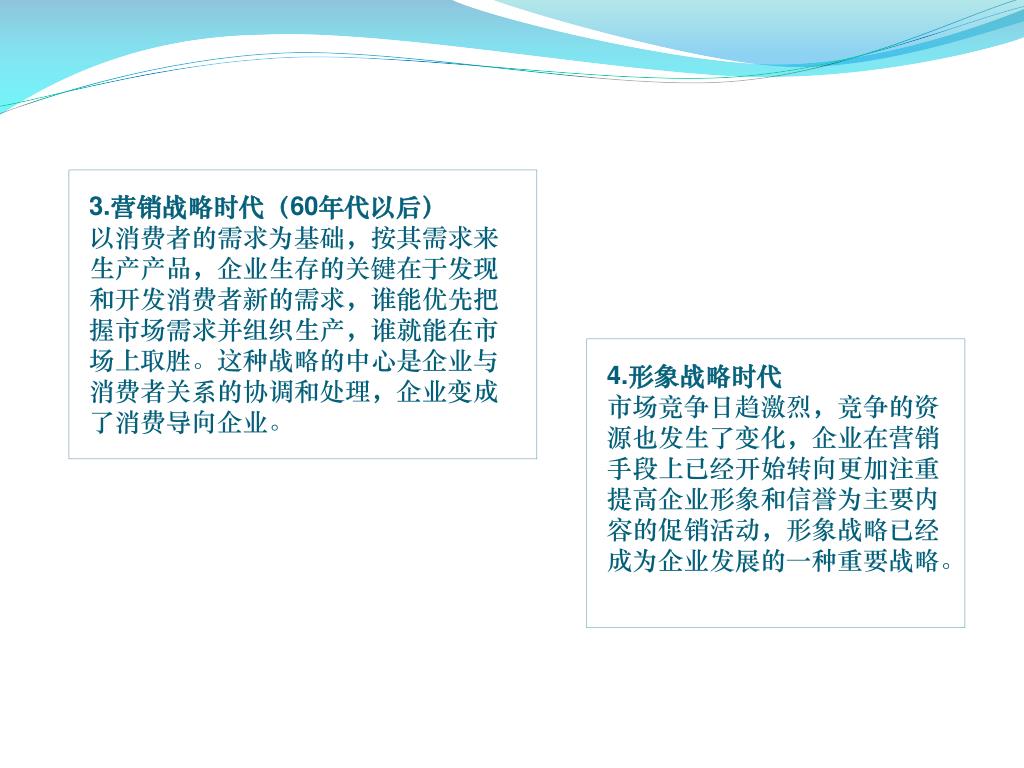 3.营销战略时代（60年代以后）
以消费者的需求为基础，按其需求来生产产品，企业生存的关键在于发现和开发消费者新的需求，谁能优先把握市场需求并组织生产，谁就能在市场上取胜。这种战略的中心是企业与消费者关系的协调和处理，企业变成了消费导向企业。

4.形象战略时代
市场竞争日趋激烈，竞争的资源也发生了变化，企业在营销手段上已经开始转向更加注重提高企业形象和信誉为主要内容的促销活动，形象战略已经成为企业发展的一种重要战略。